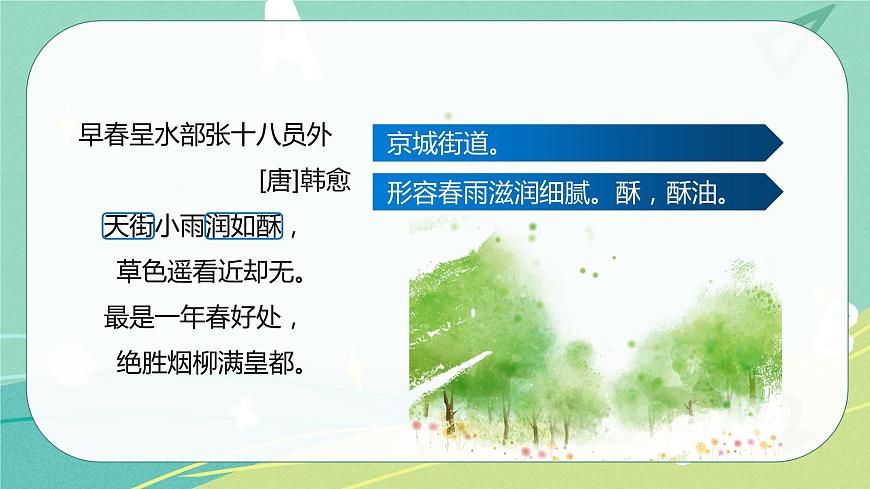 早春呈水部张十八员外

[唐]韩愈

天街小雨润如酥，

草色遥看近却无。

最是一年春好处，

绝胜烟柳满皇都。

京城街道。

形容春雨滋润细腻。酥，酥油。